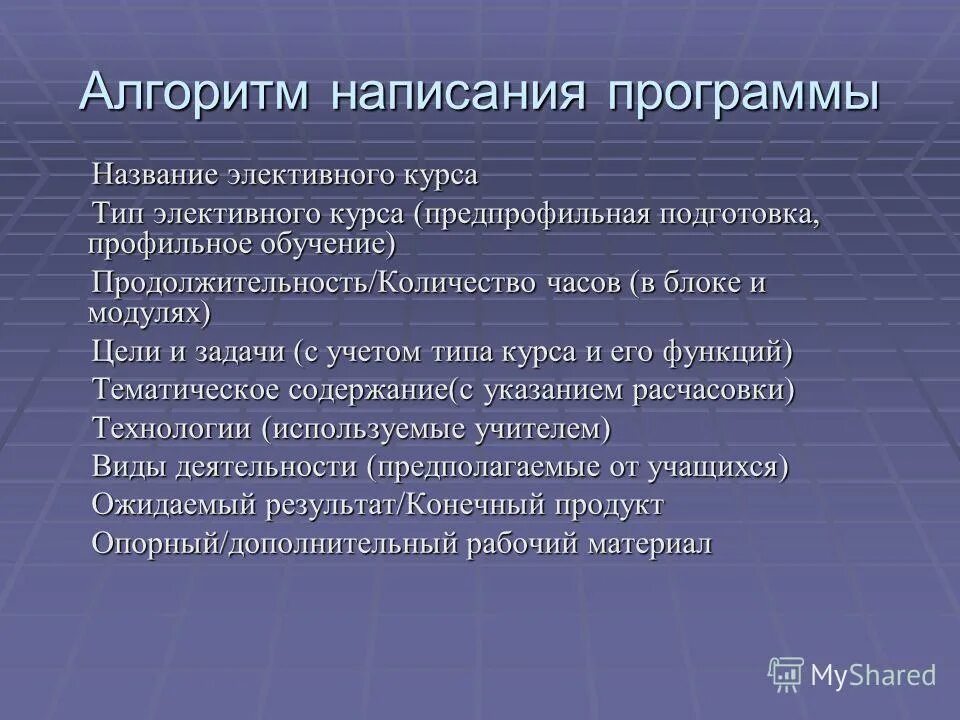 Алгоритм написания программы

Название элективного курса

Тип элективного курса (предпрофильная подготовка, профильное обучение)

Продолжительность/Количество часов (в блоке и модулях)

Цели и задачи (с учетом типа курса и его функций)

Тематическое содержание(с указанием расчасовки)

Технологии (используемые учителем)

Виды деятельности (предполагаемые от учащихся)

Ожидаемый результат/Конечный продукт

Опорный/дополнительный рабочий материал

MyShared